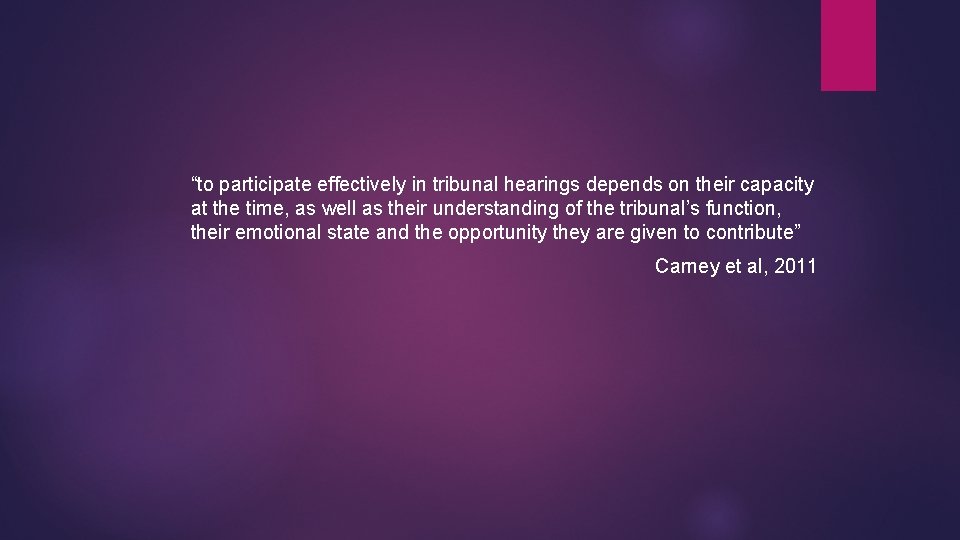 “to participate effectively in tribunal hearings depends on their capacity at the time, as well as their understanding of the tribunal’s function, their emotional state and the opportunity they are given to contribute”

Carney et al, 2011